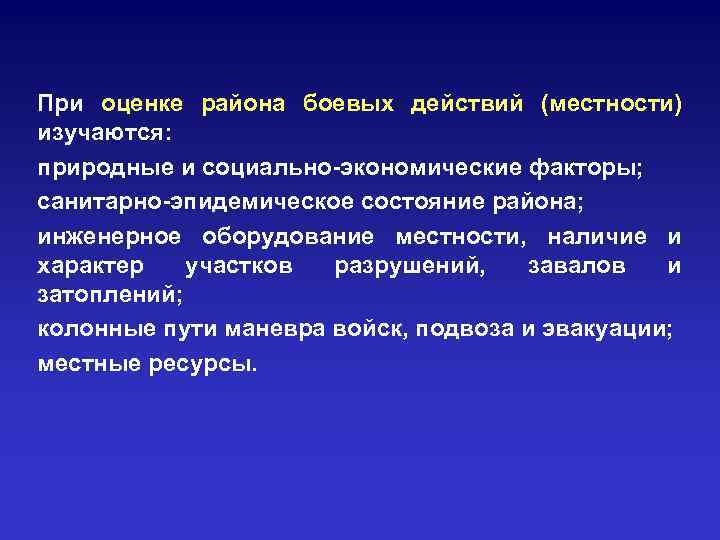 При оценке района боевых действий (местности) изучаются:

природные и социально-экономические факторы;

санитарно-эпидемическое состояние района;

инженерное оборудование местности, наличие и характер участков разрушений, завалов и затоплений;

колонные пути маневра войск, подвоза и эвакуации;

местные ресурсы.